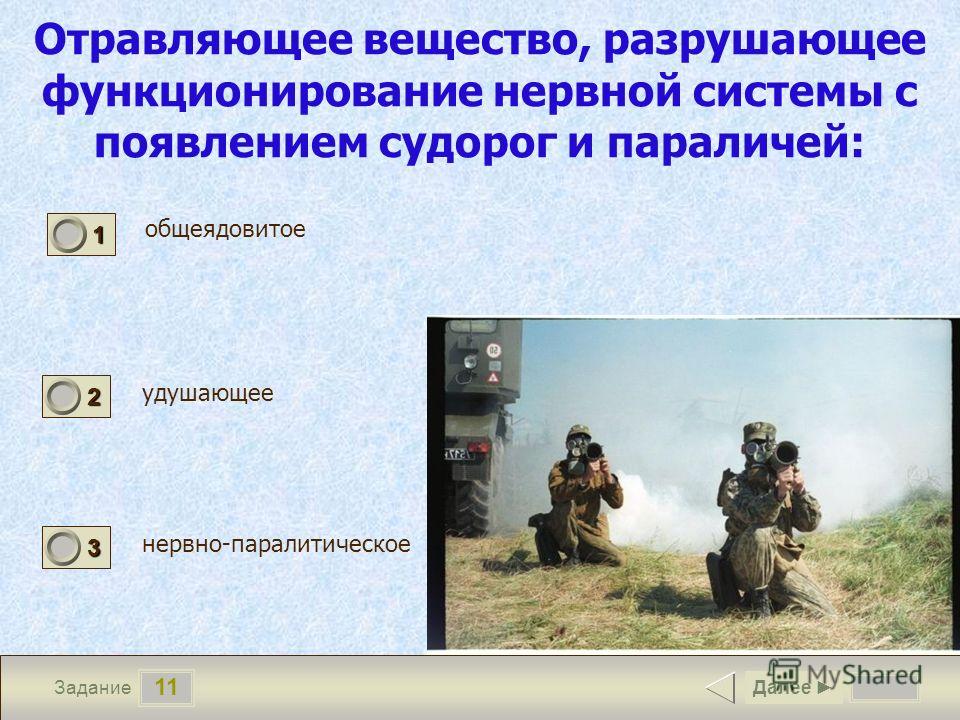 Отравляющее вещество, разрушающее функционирование нервной системы с появлением судорог и параличей:

1 общеядовитое

2 удушающее

3 нервно-паралитическое

Задание 11

Далее

MyShared